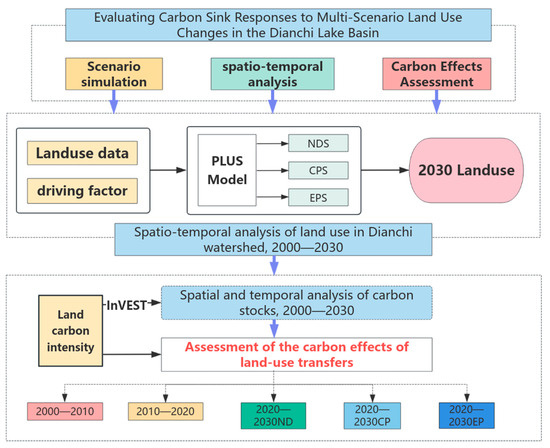 Evaluating Carbon Sink Responses to Multi-Scenario Land Use Changes in the Dianchi Lake Basin

Scenario simulation

spatio-temporal analysis

Carbon Effects Assessment

Landuse data

driving factor

PLUS Model

NDS

CPS

EPS

2030 Landuse

Spatio-temporal analysis of land use in Dianchi watershed, 2000—2030

Land carbon intensity

InVEST

Spatial and temporal analysis of carbon stocks, 2000—2030

Assessment of the carbon effects of land-use transfers

2000—2010

2010—2020

2020—2030ND

2020—2030CP

2020—2030EP